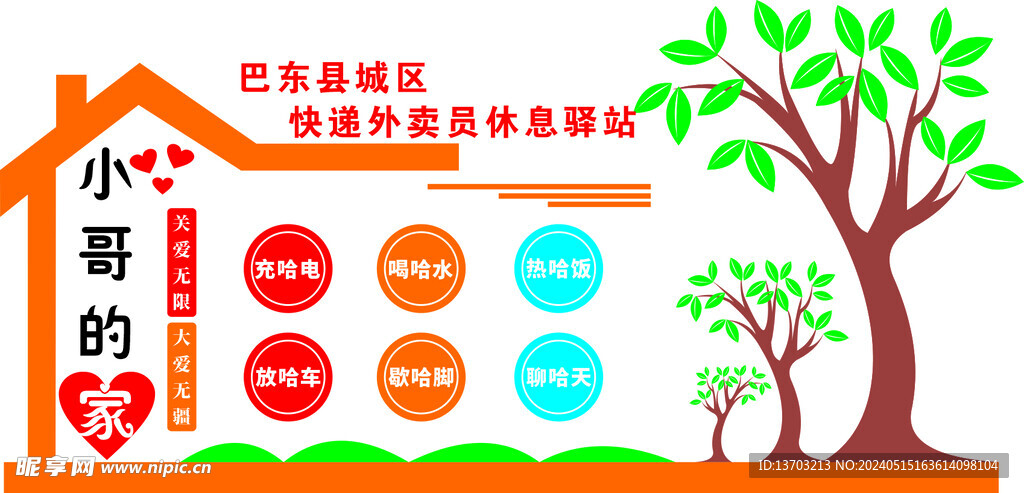 巴东县城区
快递外卖员休息驿站

小哥的家

关爱无限

大爱无疆

充哈电

喝哈水

热哈饭

放哈车

歇哈脚

聊哈天

昵享网 www.nipic.cn

ID:13703213 NO:20240515163614098104